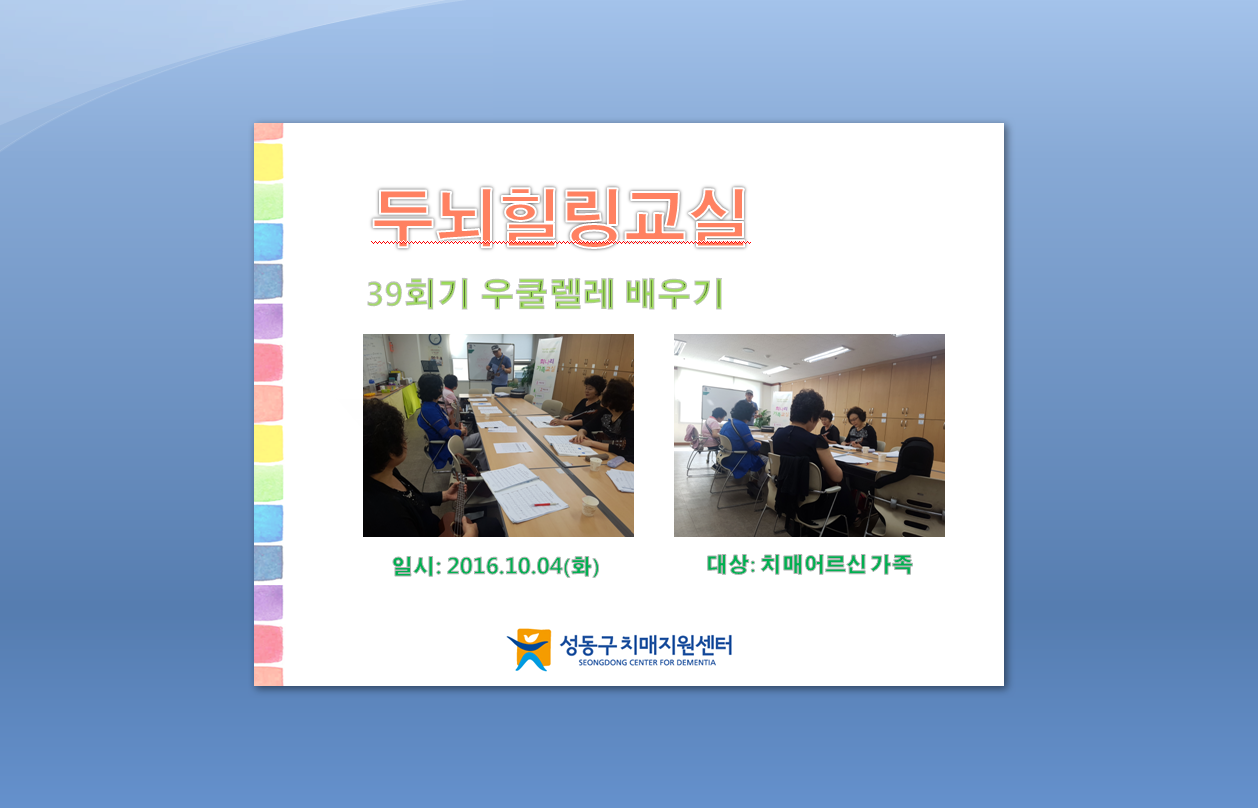 두뇌힐링교실

39회기 우쿨렐레 배우기

일시: 2016.10.04(화)

대상: 치매어르신 가족

성동구 치매지원센터
SEONGDONG CENTER FOR DEMENTIA